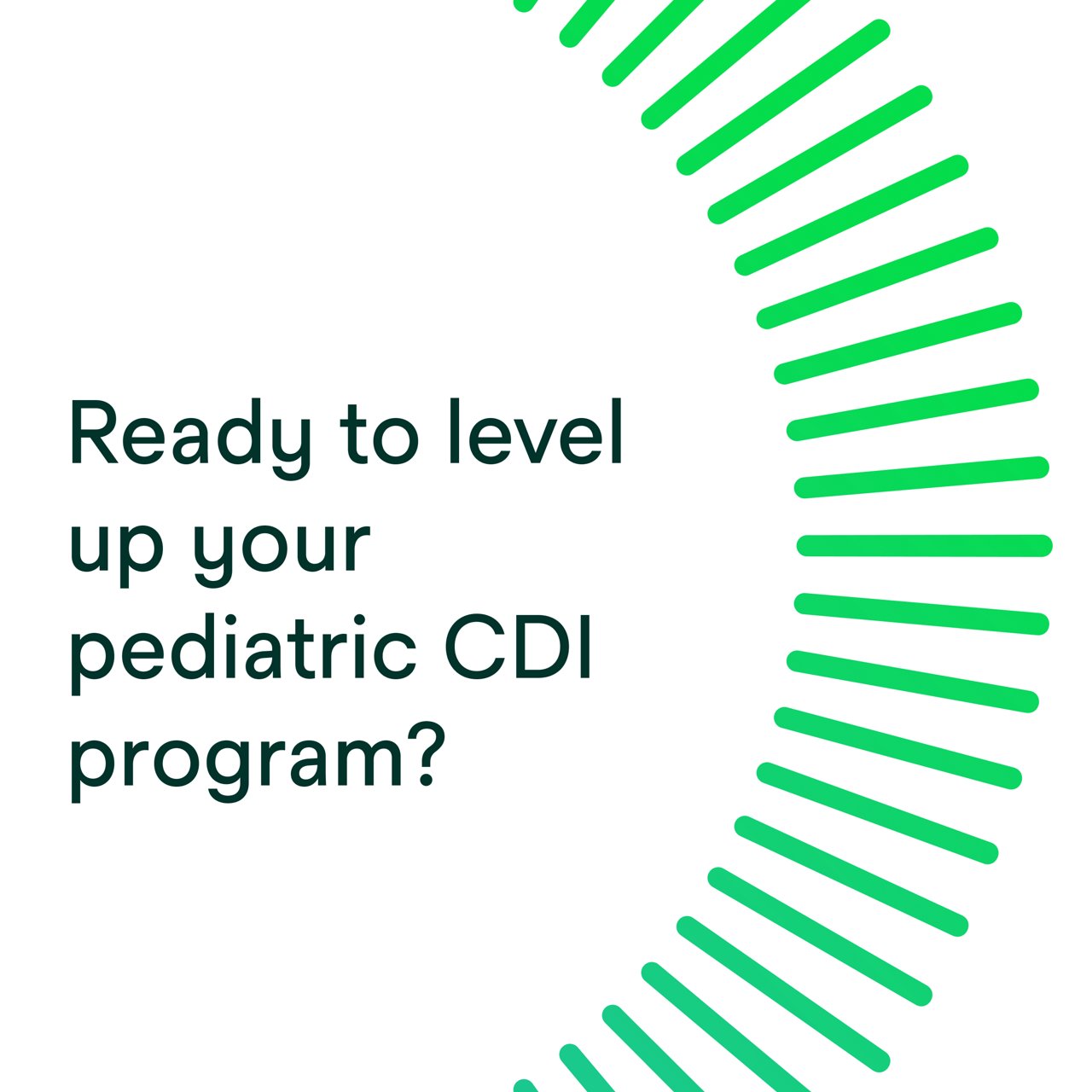 Ready to level up your pediatric CDI program?